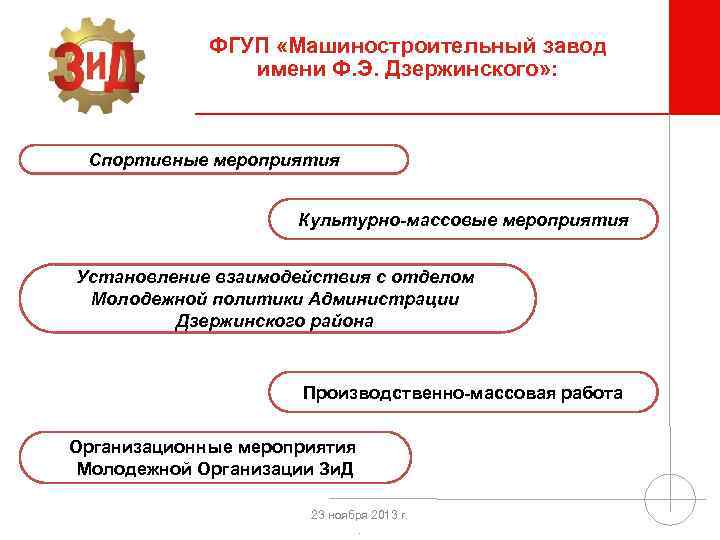 ЗиД

ФГУП «Машиностроительный завод имени Ф.Э. Дзержинского»:

Спортивные мероприятия

Культурно-массовые мероприятия

Установление взаимодействия с отделом Молодежной политики Администрации Дзержинского района

Производственно-массовая работа

Организационные мероприятия Молодежной Организации ЗиД

23 ноября 2013 г.